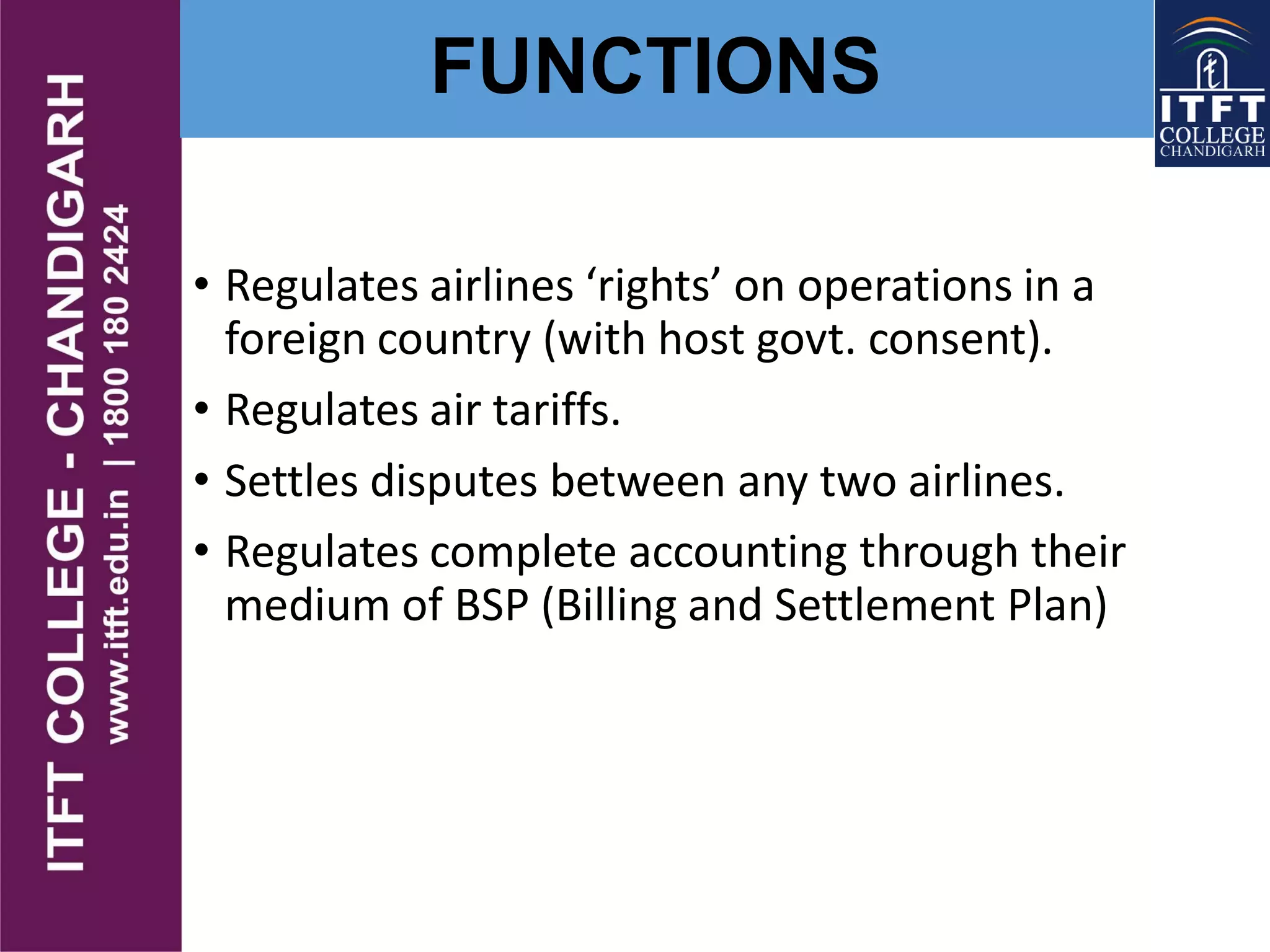 ITFT COLLEGE - CHANDIGARH
www.itft.edu.in | 1800 180 2424

FUNCTIONS

ITFT COLLEGE CHANDIGARH

• Regulates airlines ‘rights’ on operations in a foreign country (with host govt. consent).

• Regulates air tariffs.

• Settles disputes between any two airlines.

• Regulates complete accounting through their medium of BSP (Billing and Settlement Plan)